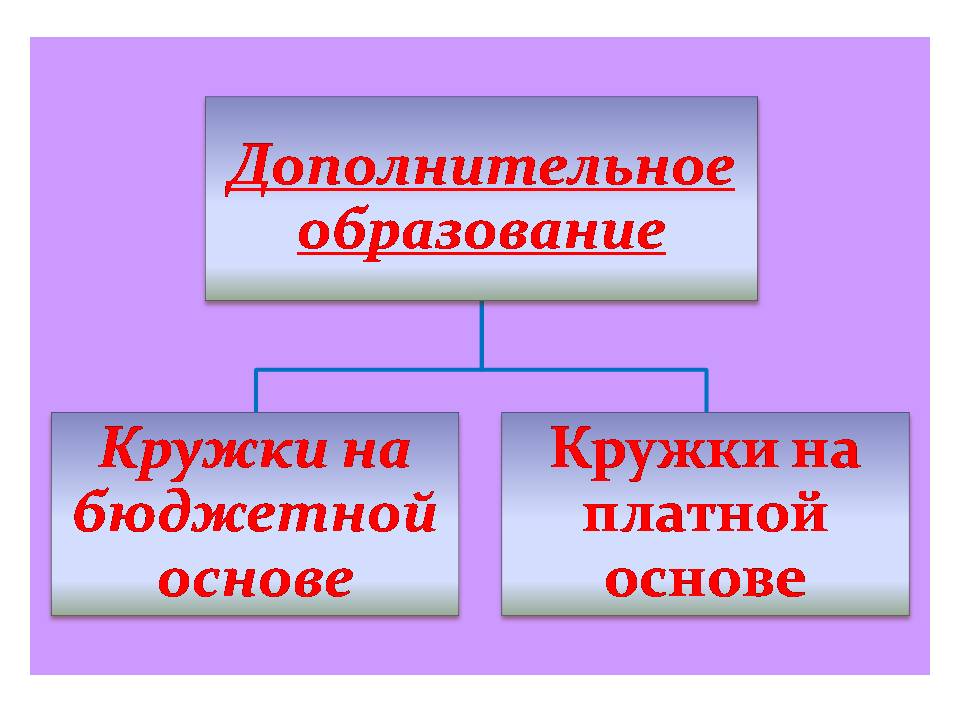 Дополнительное образование

Кружки на бюджетной основе

Кружки на платной основе